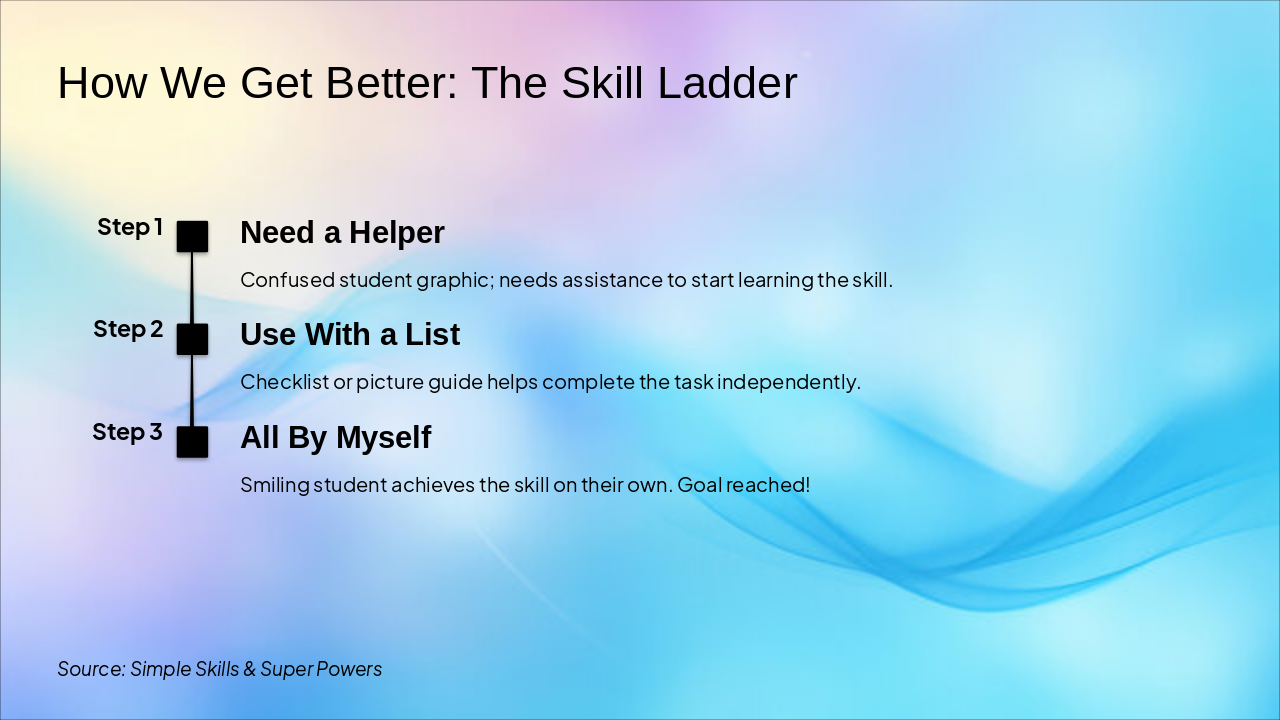 How We Get Better: The Skill Ladder

Step 1

Need a Helper

Confused student graphic; needs assistance to start learning the skill.

Step 2

Use With a List

Checklist or picture guide helps complete the task independently.

Step 3

All By Myself

Smiling student achieves the skill on their own. Goal reached!

Source: Simple Skills & Super Powers